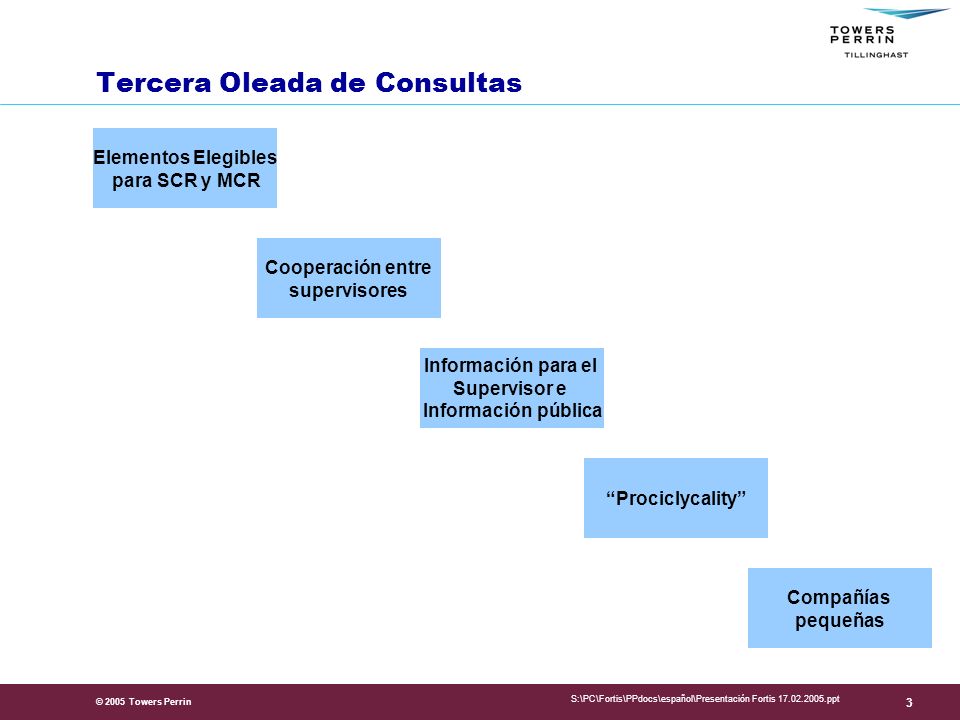 TOWERS PERRIN TILLINGHAST

Tercera Oleada de Consultas

Elementos Elegibles para SCR y MCR

Cooperación entre supervisores

Información para el Supervisor e Información pública

“Prociclycality”

Compañías pequeñas

© 2005 Towers Perrin

S:\PC\Fortis\PPdocs\español\Presentación Fortis 17.02.2005.ppt

3